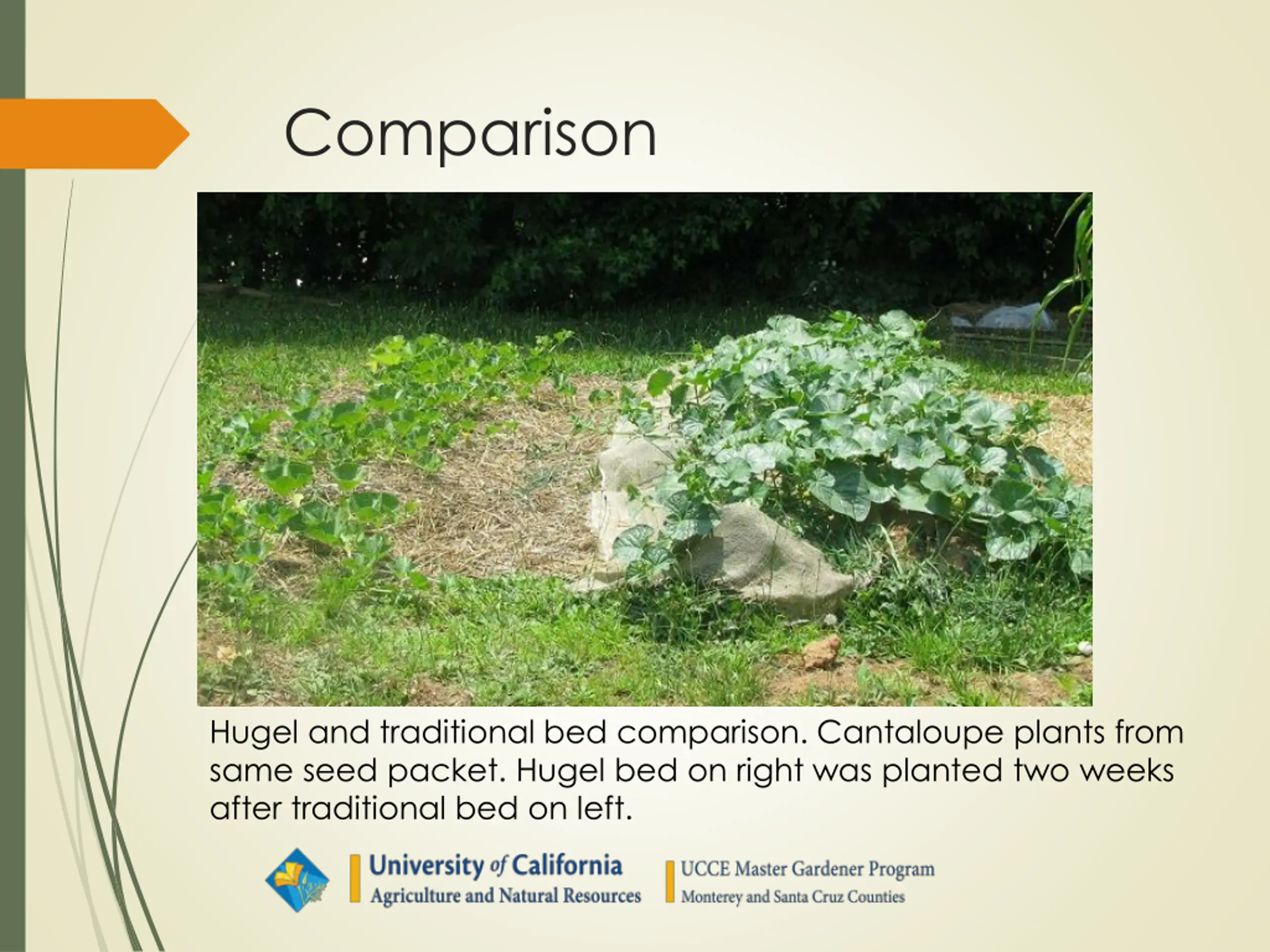 Comparison

Hugel and traditional bed comparison. Cantaloupe plants from same seed packet. Hugel bed on right was planted two weeks after traditional bed on left.

University of California
Agriculture and Natural Resources

UCCE Master Gardener Program
Monterey and Santa Cruz Counties